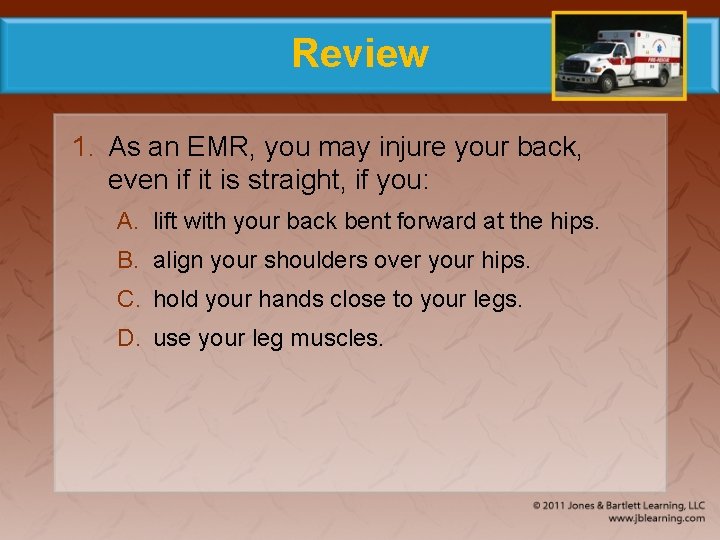 Review

1. As an EMR, you may injure your back, even if it is straight, if you:

A. lift with your back bent forward at the hips.

B. align your shoulders over your hips.

C. hold your hands close to your legs.

D. use your leg muscles.

© 2011 Jones & Bartlett Learning, LLC
www.jblearning.com